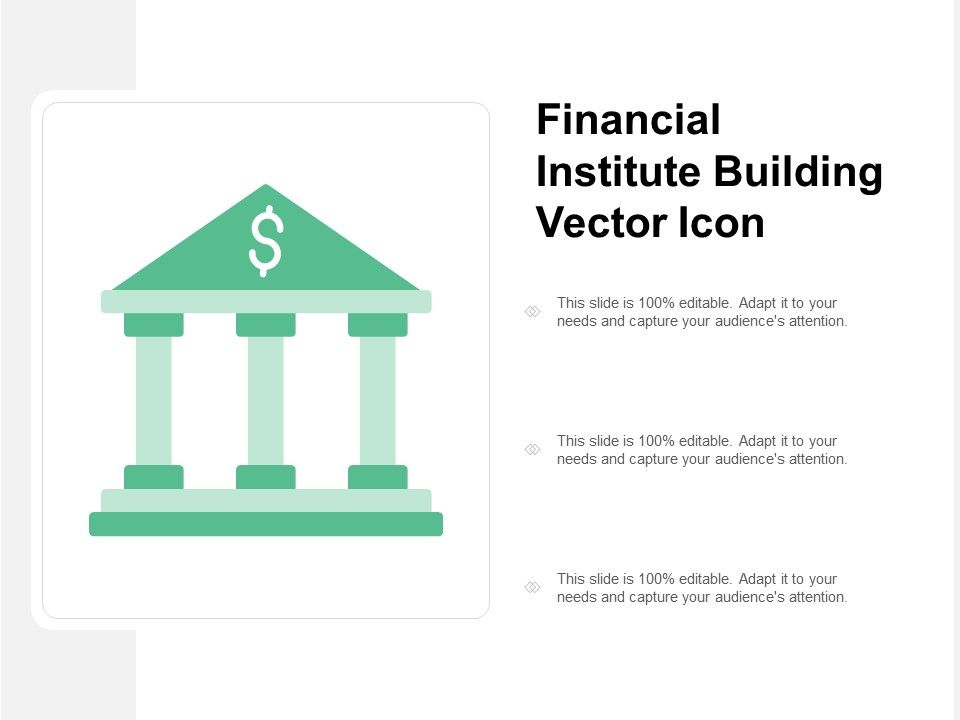 $

Financial Institute Building Vector Icon

This slide is 100% editable. Adapt it to your needs and capture your audience's attention.

This slide is 100% editable. Adapt it to your needs and capture your audience's attention.

This slide is 100% editable. Adapt it to your needs and capture your audience's attention.